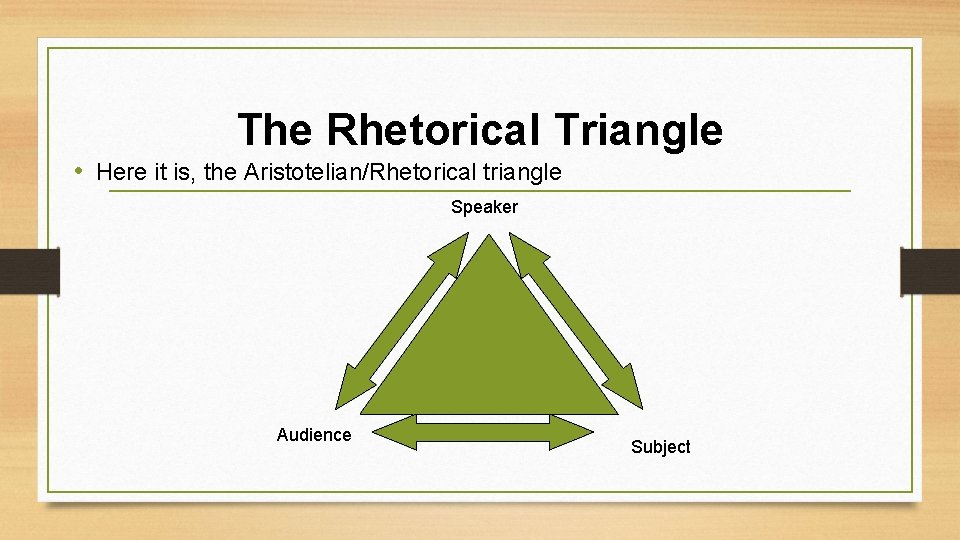 The Rhetorical Triangle

• Here it is, the Aristotelian/Rhetorical triangle

Speaker

Audience

Subject